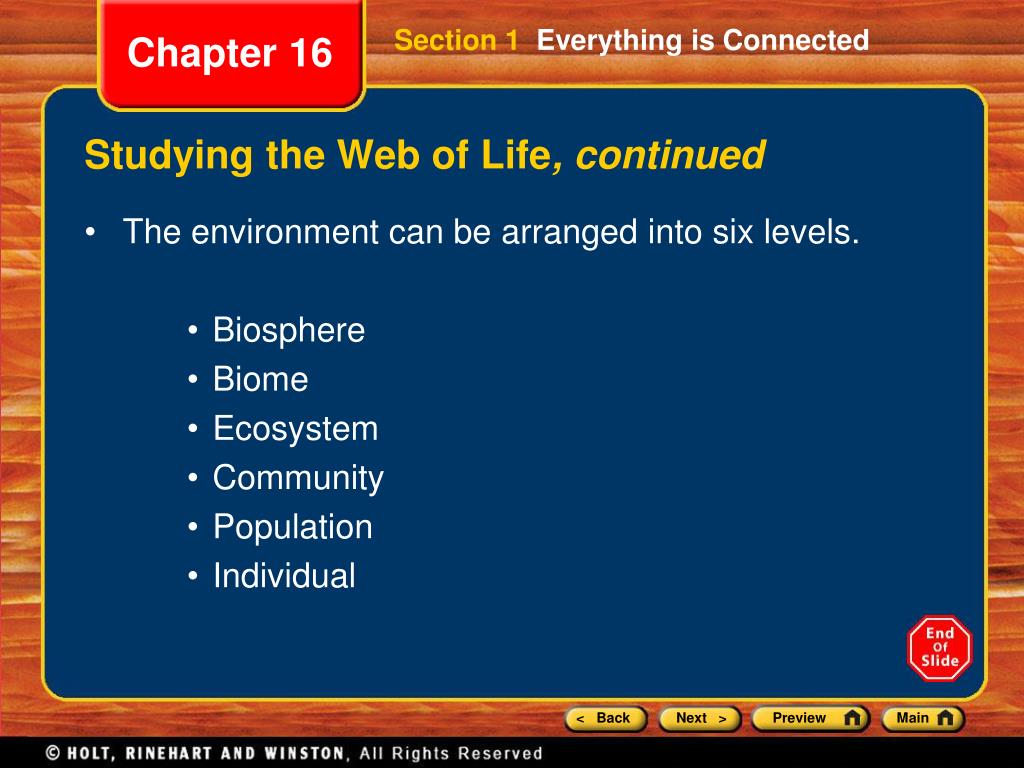 Chapter 16

Section 1 Everything is Connected

Studying the Web of Life, continued

• The environment can be arranged into six levels.

• Biosphere
• Biome
• Ecosystem
• Community
• Population
• Individual

End Of Slide

< Back

Next >

Preview

Main

© HOLT, RINEHART AND WINSTON, All Rights Reserved